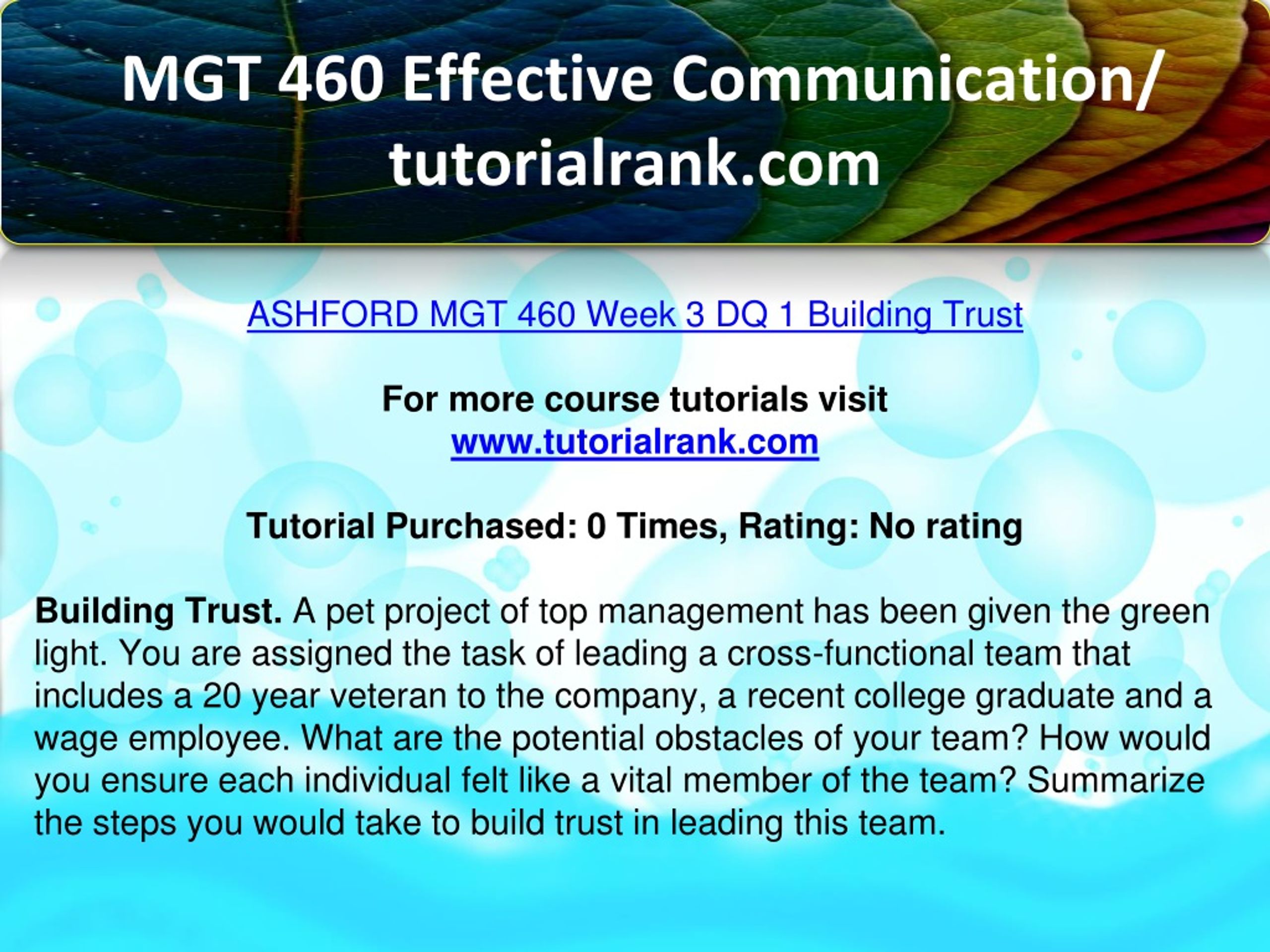 MGT 460 Effective Communication/ tutorialrank.com

ASHFORD MGT 460 Week 3 DQ 1 Building Trust

For more course tutorials visit
www.tutorialrank.com

Tutorial Purchased: 0 Times, Rating: No rating

Building Trust. A pet project of top management has been given the green light. You are assigned the task of leading a cross-functional team that includes a 20 year veteran to the company, a recent college graduate and a wage employee. What are the potential obstacles of your team? How would you ensure each individual felt like a vital member of the team? Summarize the steps you would take to build trust in leading this team.